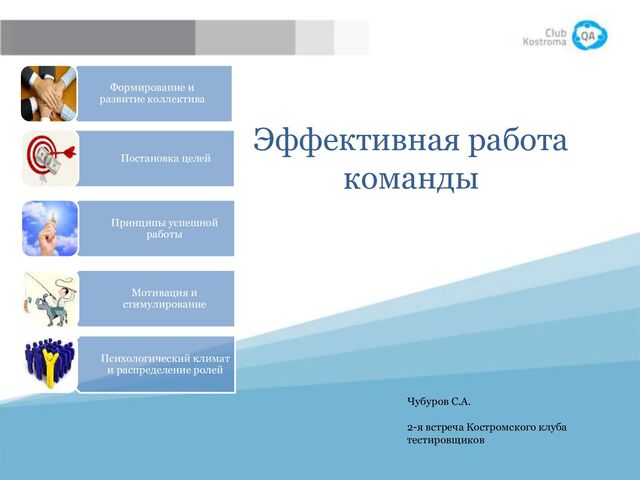 Club Kostroma QA

Формирование и развитие коллектива

Постановка целей

Принципы успешной работы

Мотивация и стимулирование

Психологический климат и распределение ролей

Эффективная работа команды

Чубуров С.А.

2-я встреча Костромского клуба тестировщиков